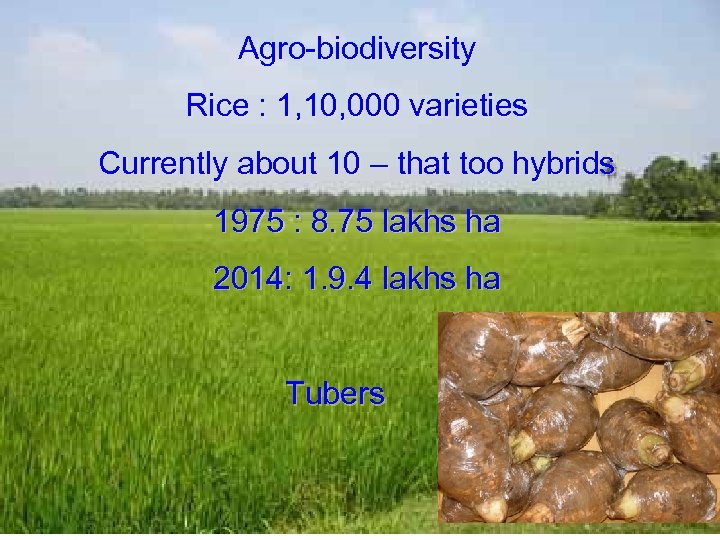 Agro-biodiversity

Rice : 1,10,000 varieties

Currently about 10 – that too hybrids

1975 : 8.75 lakhs ha

2014: 1.9.4 lakhs ha

Tubers